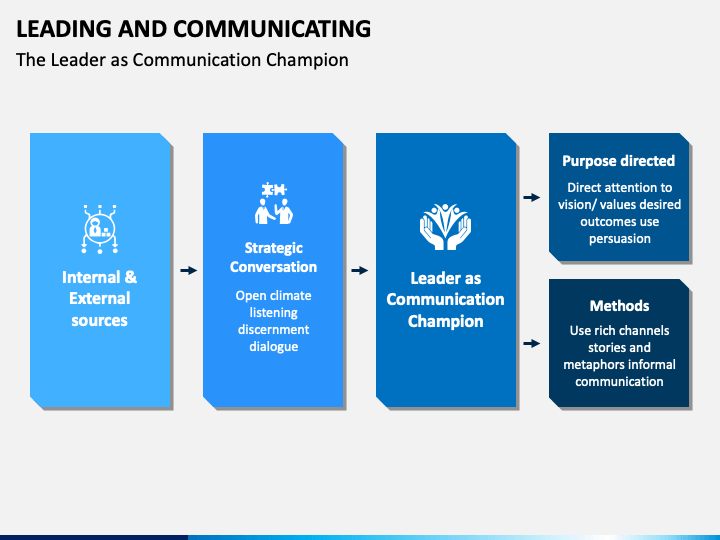 LEADING AND COMMUNICATING
The Leader as Communication Champion

Internal & External sources

Strategic Conversation
Open climate listening discernment dialogue

Leader as Communication Champion

Purpose directed
Direct attention to vision/ values desired outcomes use persuasion

Methods
Use rich channels stories and metaphors informal communication